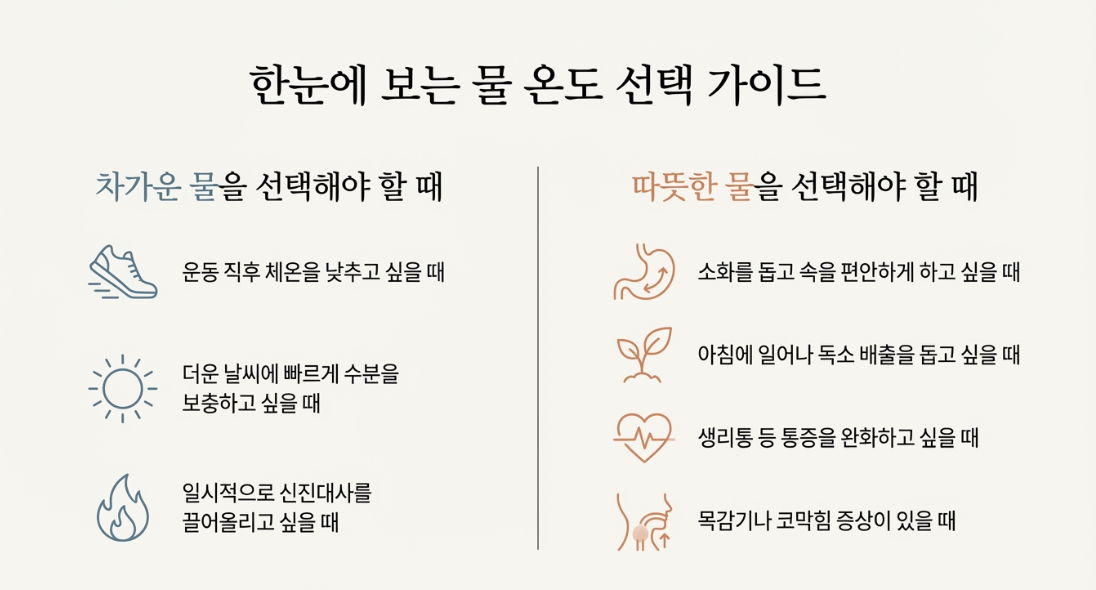 한눈에 보는 물 온도 선택 가이드

차가운 물을 선택해야 할 때

운동 직후 체온을 낮추고 싶을 때

더운 날씨에 빠르게 수분을 보충하고 싶을 때

일시적으로 신진대사를 끌어올리고 싶을 때

따뜻한 물을 선택해야 할 때

소화를 돕고 속을 편안하게 하고 싶을 때

아침에 일어나 독소 배출을 돕고 싶을 때

생리통 등 통증을 완화하고 싶을 때

목감기나 코막힘 증상이 있을 때